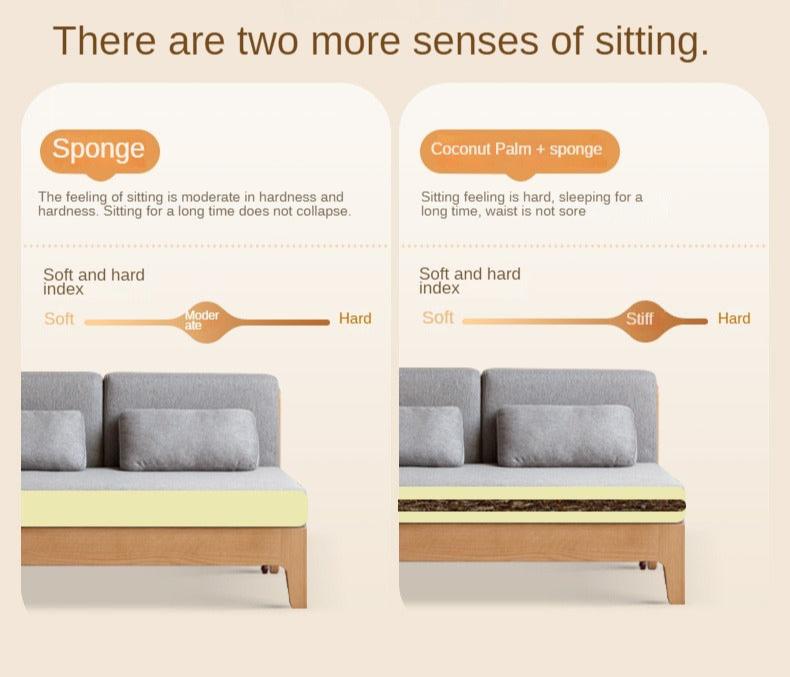 There are two more senses of sitting.

Sponge

The feeling of sitting is moderate in hardness and hardness. Sitting for a long time does not collapse.

Soft and hard index

Soft Moderate Hard

Coconut Palm + sponge

Sitting feeling is hard, sleeping for a long time, waist is not sore

Soft and hard index

Soft Stiff Hard